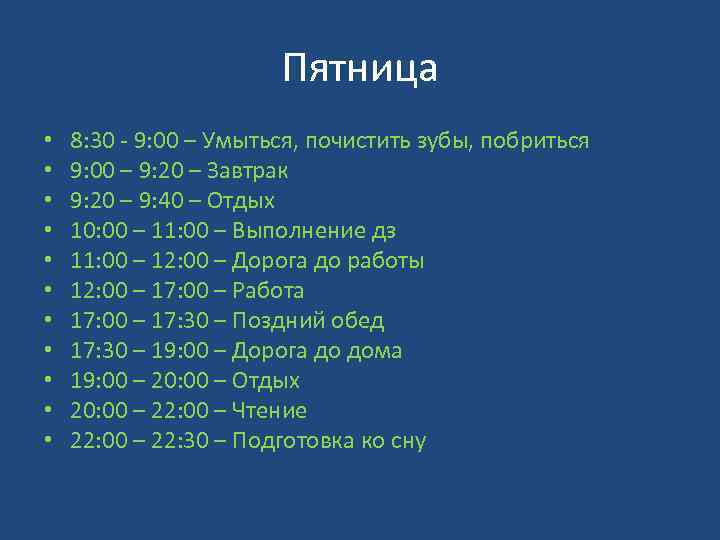 Пятница

• 8:30 - 9:00 – Умыться, почистить зубы, побриться
• 9:00 – 9:20 – Завтрак
• 9:20 – 9:40 – Отдых
• 10:00 – 11:00 – Выполнение дз
• 11:00 – 12:00 – Дорога до работы
• 12:00 – 17:00 – Работа
• 17:00 – 17:30 – Поздний обед
• 17:30 – 19:00 – Дорога до дома
• 19:00 – 20:00 – Отдых
• 20:00 – 22:00 – Чтение
• 22:00 – 22:30 – Подготовка ко сну